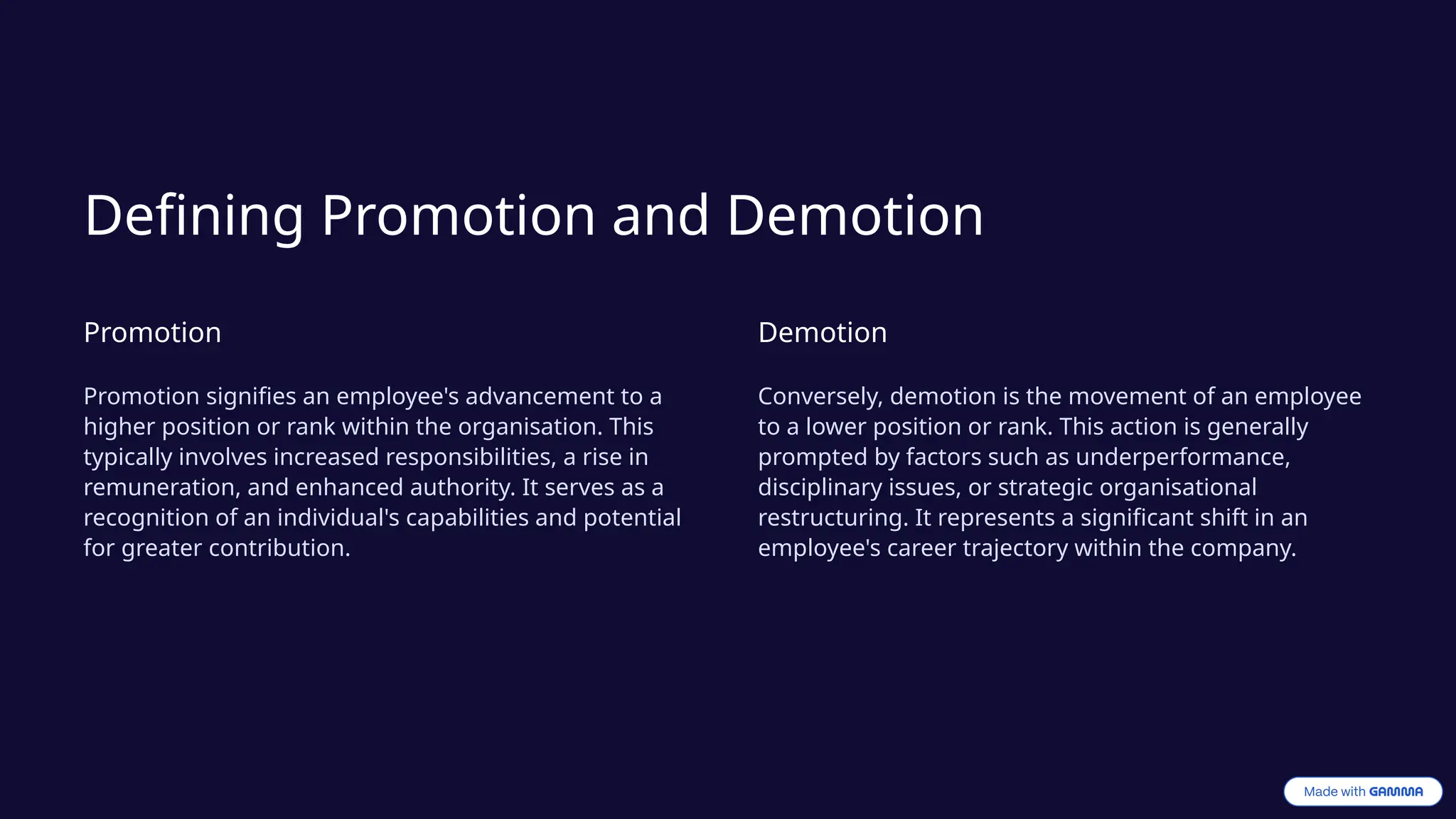 Defining Promotion and Demotion

Promotion

Promotion signifies an employee's advancement to a higher position or rank within the organisation. This typically involves increased responsibilities, a rise in remuneration, and enhanced authority. It serves as a recognition of an individual's capabilities and potential for greater contribution.

Demotion

Conversely, demotion is the movement of an employee to a lower position or rank. This action is generally prompted by factors such as underperformance, disciplinary issues, or strategic organisational restructuring. It represents a significant shift in an employee's career trajectory within the company.

Made with GAMMA